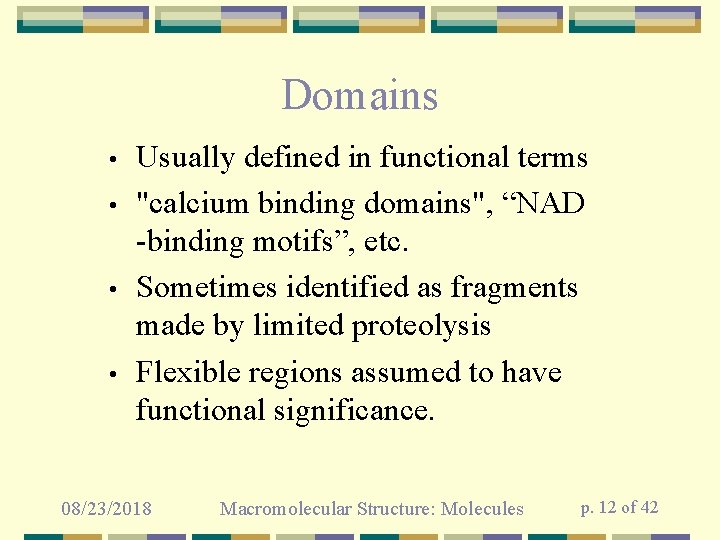 Domains

• Usually defined in functional terms
• "calcium binding domains", “NAD -binding motifs”, etc.
• Sometimes identified as fragments made by limited proteolysis
• Flexible regions assumed to have functional significance.

08/23/2018 Macromolecular Structure: Molecules p. 12 of 42